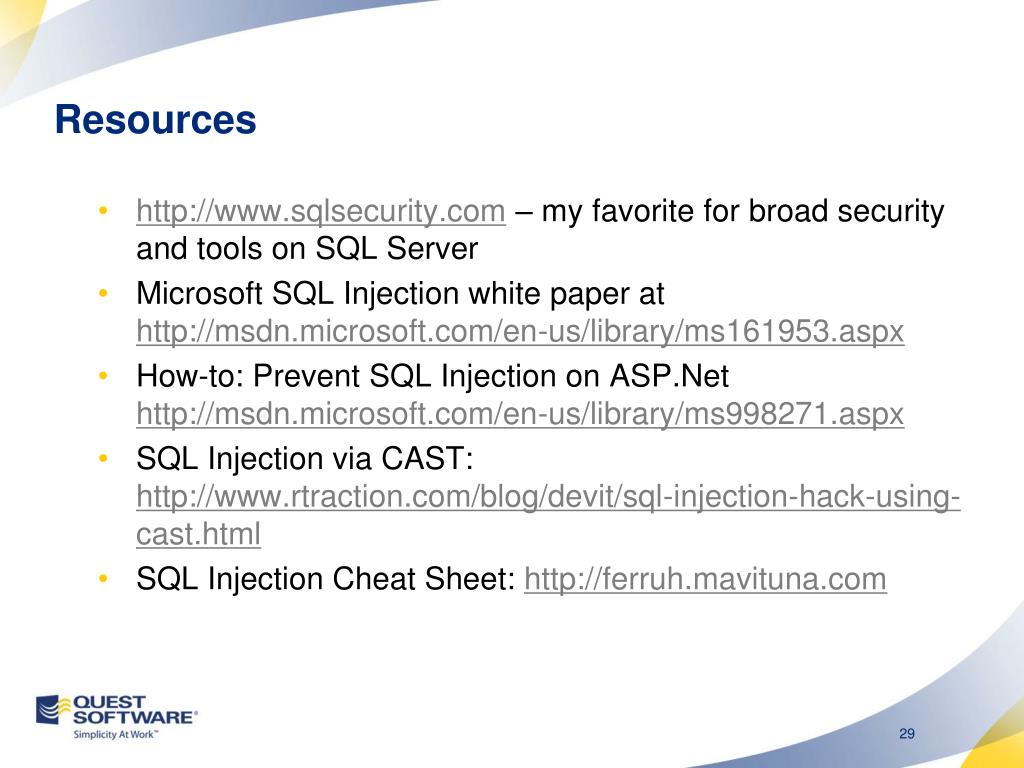 Resources

• http://www.sqlsecurity.com – my favorite for broad security and tools on SQL Server
• Microsoft SQL Injection white paper at http://msdn.microsoft.com/en-us/library/ms161953.aspx
• How-to: Prevent SQL Injection on ASP.Net http://msdn.microsoft.com/en-us/library/ms998271.aspx
• SQL Injection via CAST: http://www.rtraction.com/blog/devit/sql-injection-hack-using-cast.html
• SQL Injection Cheat Sheet: http://ferruh.mavituna.com

QUEST SOFTWARE®
Simplicity At Work™

29